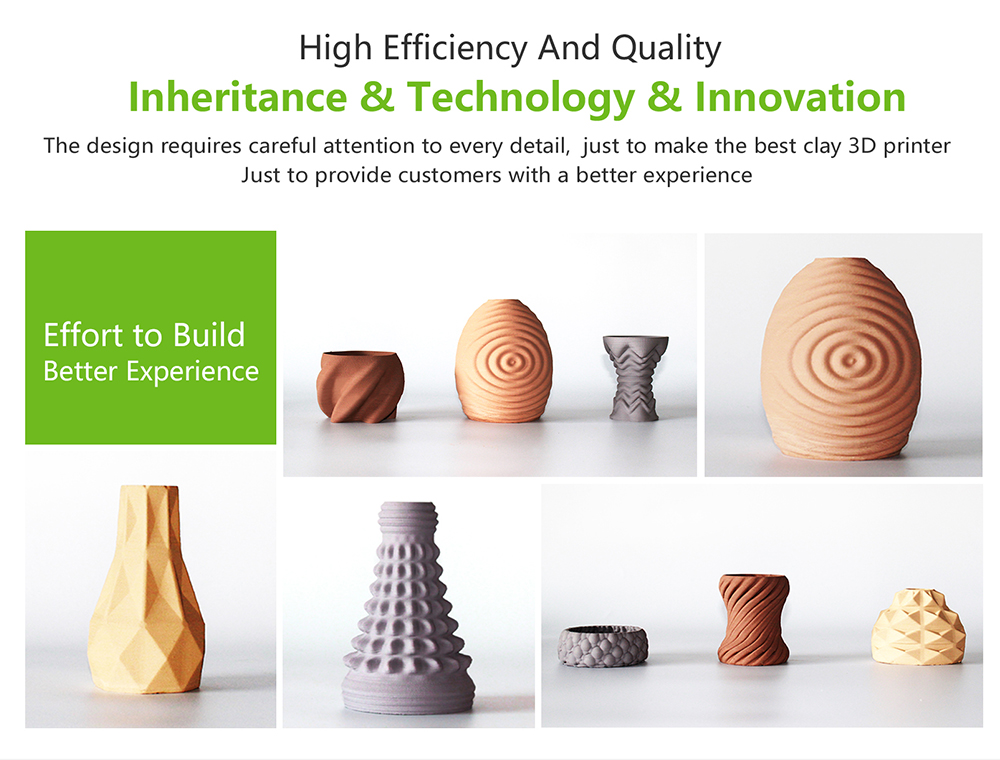 High Efficiency And Quality

Inheritance & Technology & Innovation

The design requires careful attention to every detail, just to make the best clay 3D printer
Just to provide customers with a better experience

Effort to Build
Better Experience